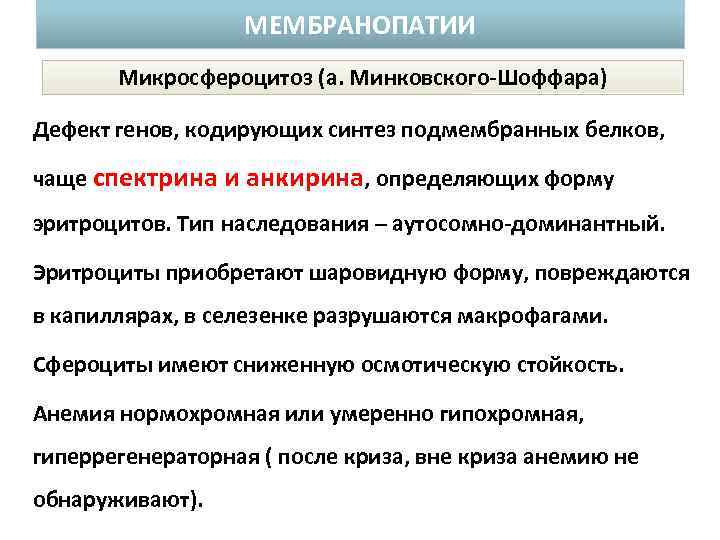 МЕМБРАНОПАТИИ

Микросфероцитоз (а. Минковского-Шоффара)

Дефект генов, кодирующих синтез подмембранных белков, чаще спектрина и анкирина, определяющих форму эритроцитов. Тип наследования – аутосомно-доминантный.

Эритроциты приобретают шаровидную форму, повреждаются в капиллярах, в селезенке разрушаются макрофагами.

Сфероциты имеют сниженную осмотическую стойкость.

Анемия нормохромная или умеренно гипохромная, гиперрегенераторная ( после криза, вне криза анемию не обнаруживают).